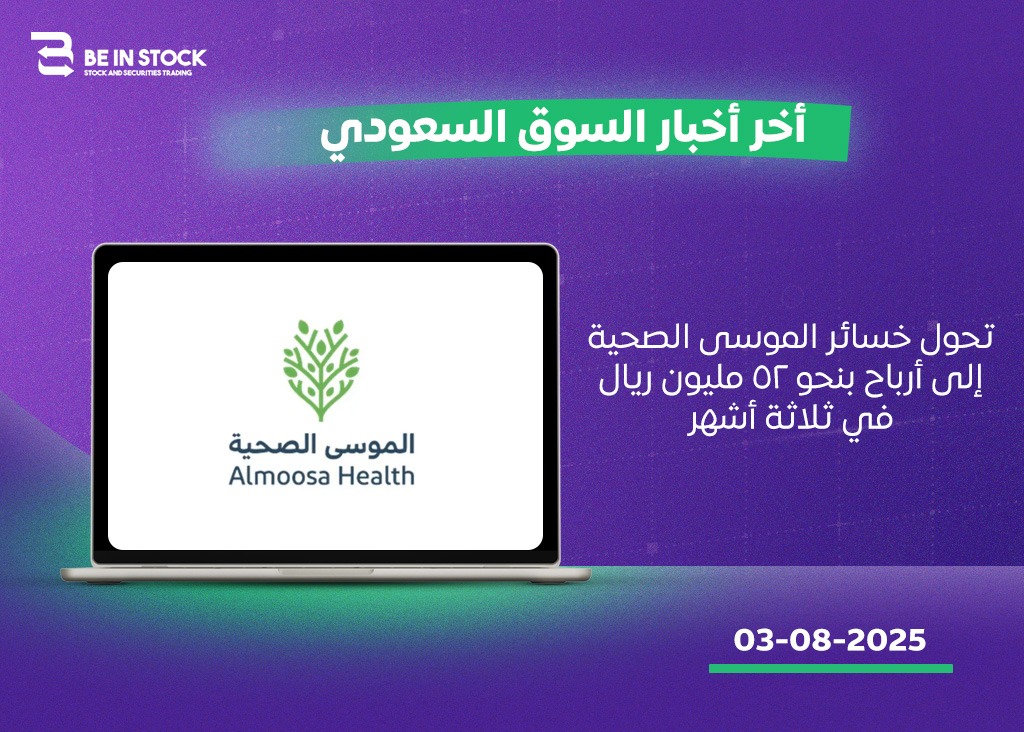 BE IN STOCK
STOCK AND SECURITIES TRADING

أخر أخبار السوق السعودي

الموسى الصحية
Almoosa Health

تحول خسائر الموسى الصحية إلى أرباح بنحو ٥٢ مليون ريال في ثلاثة أشهر

03-08-2025